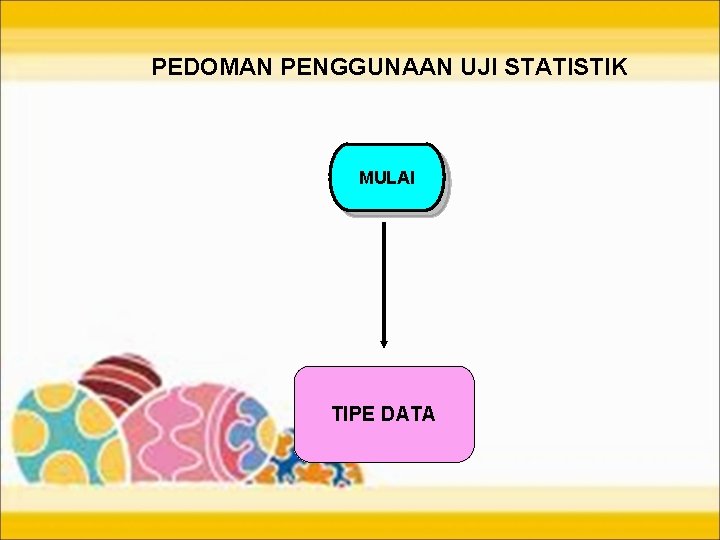 PEDOMAN PENGGUNAAN UJI STATISTIK

MULAI

TIPE DATA